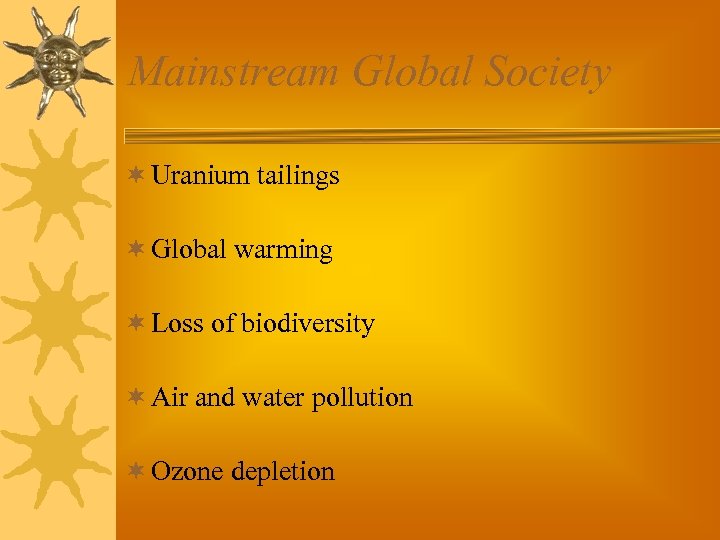 Mainstream Global Society

Uranium tailings

Global warming

Loss of biodiversity

Air and water pollution

Ozone depletion